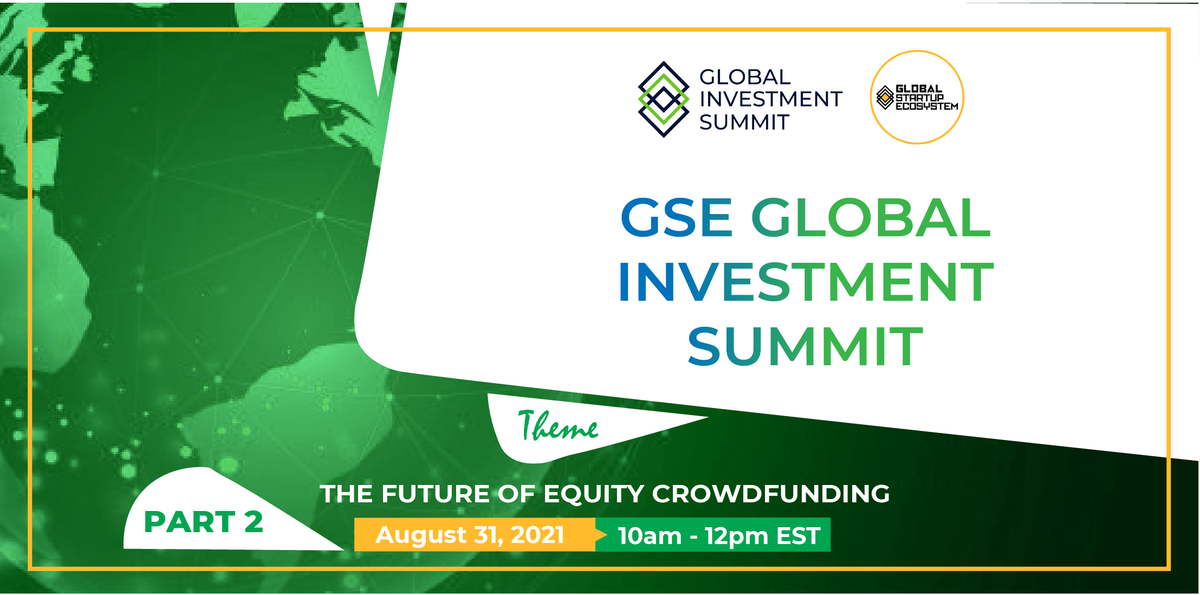 GLOBAL INVESTMENT SUMMIT

GLOBAL STARTUP ECOSYSTEM

GSE GLOBAL INVESTMENT SUMMIT

Theme

THE FUTURE OF EQUITY CROWDFUNDING

PART 2

August 31, 2021

10am - 12pm EST